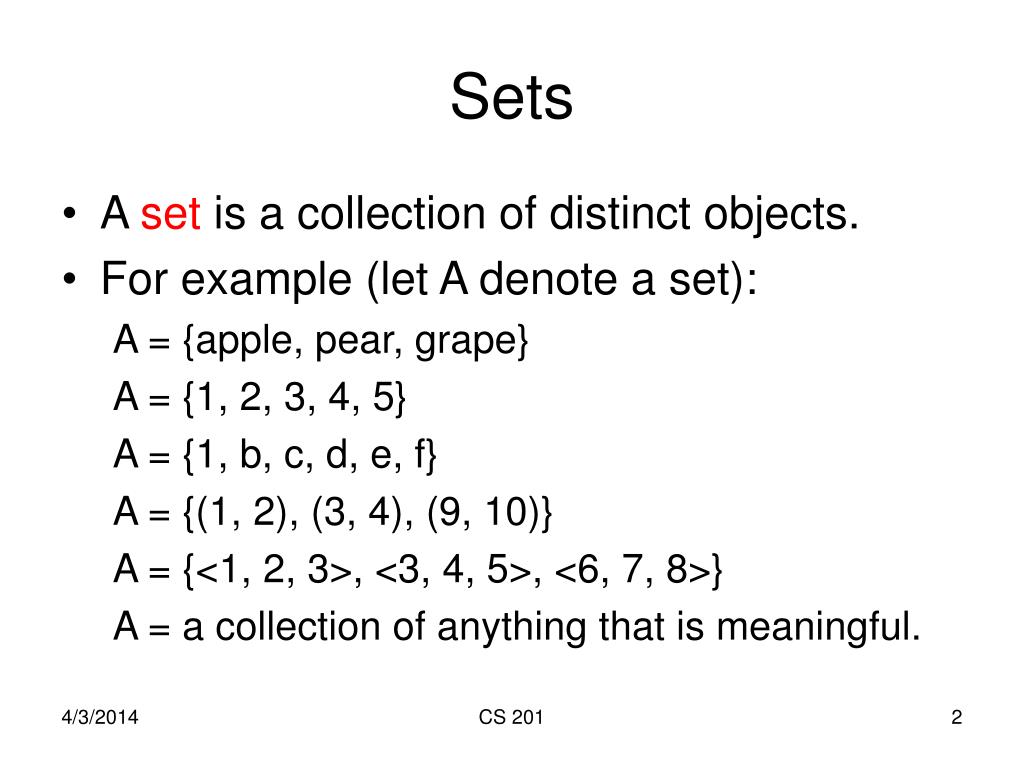 Sets

• A set is a collection of distinct objects.
• For example (let A denote a set):

A = {apple, pear, grape}

A = {1, 2, 3, 4, 5}

A = {1, b, c, d, e, f}

A = {(1, 2), (3, 4), (9, 10)}

A = {<1, 2, 3>, <3, 4, 5>, <6, 7, 8>}

A = a collection of anything that is meaningful.

4/3/2014

CS 201

2